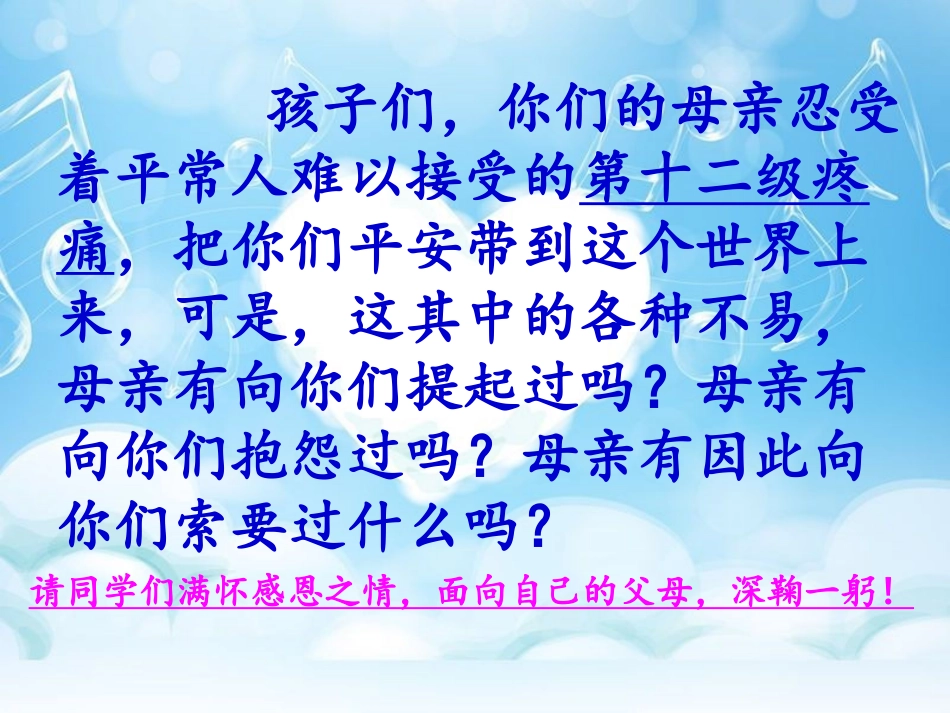 孩子们，你们的母亲忍受着平常人难以接受的第十二级疼痛，把你们平安带到这个世界上来，可是，这其中的各种不易，母亲有向你们提起过吗？母亲有向你们抱怨过吗？母亲有因此向你们索要过什么吗？

请同学们满怀感恩之情，面向自己的父母，深鞠一躬！